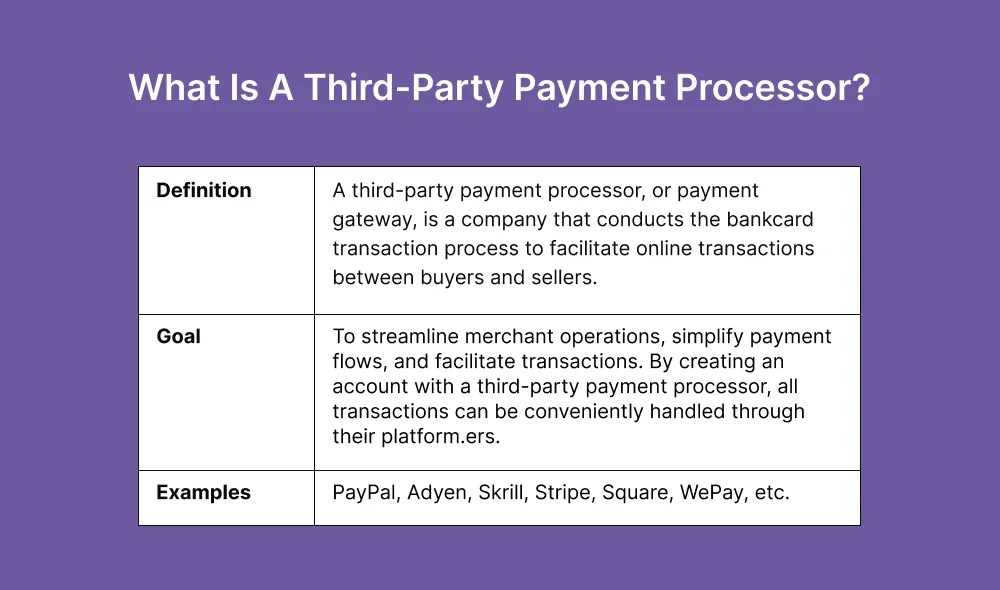 What Is A Third-Party Payment Processor?

| Definition | A third-party payment processor, or payment gateway, is a company that conducts the bankcard transaction process to facilitate online transactions between buyers and sellers. |
|---|---|
| Goal | To streamline merchant operations, simplify payment flows, and facilitate transactions. By creating an account with a third-party payment processor, all transactions can be conveniently handled through their platform.ers. |
| Examples | PayPal, Adyen, Skrill, Stripe, Square, WePay, etc. |